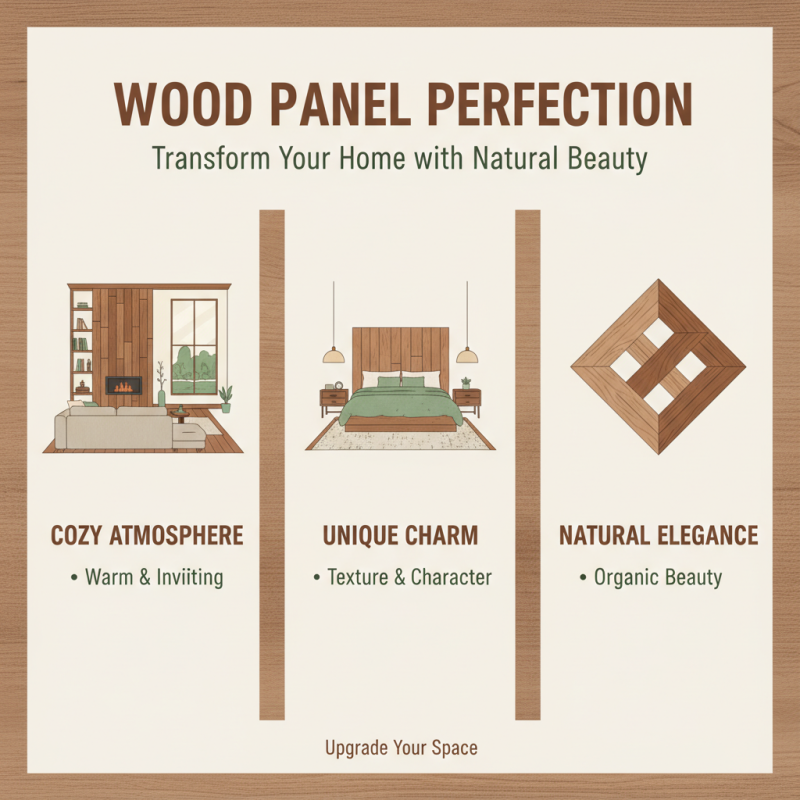 WOOD PANEL PERFECTION

Transform Your Home with Natural Beauty

COZY ATMOSPHERE

• Warm & Inviiting

UNIQUE CHARM

• Texture & Character

NATURAL ELEGANCE

• Organic Beauty

Upgrade Your Space